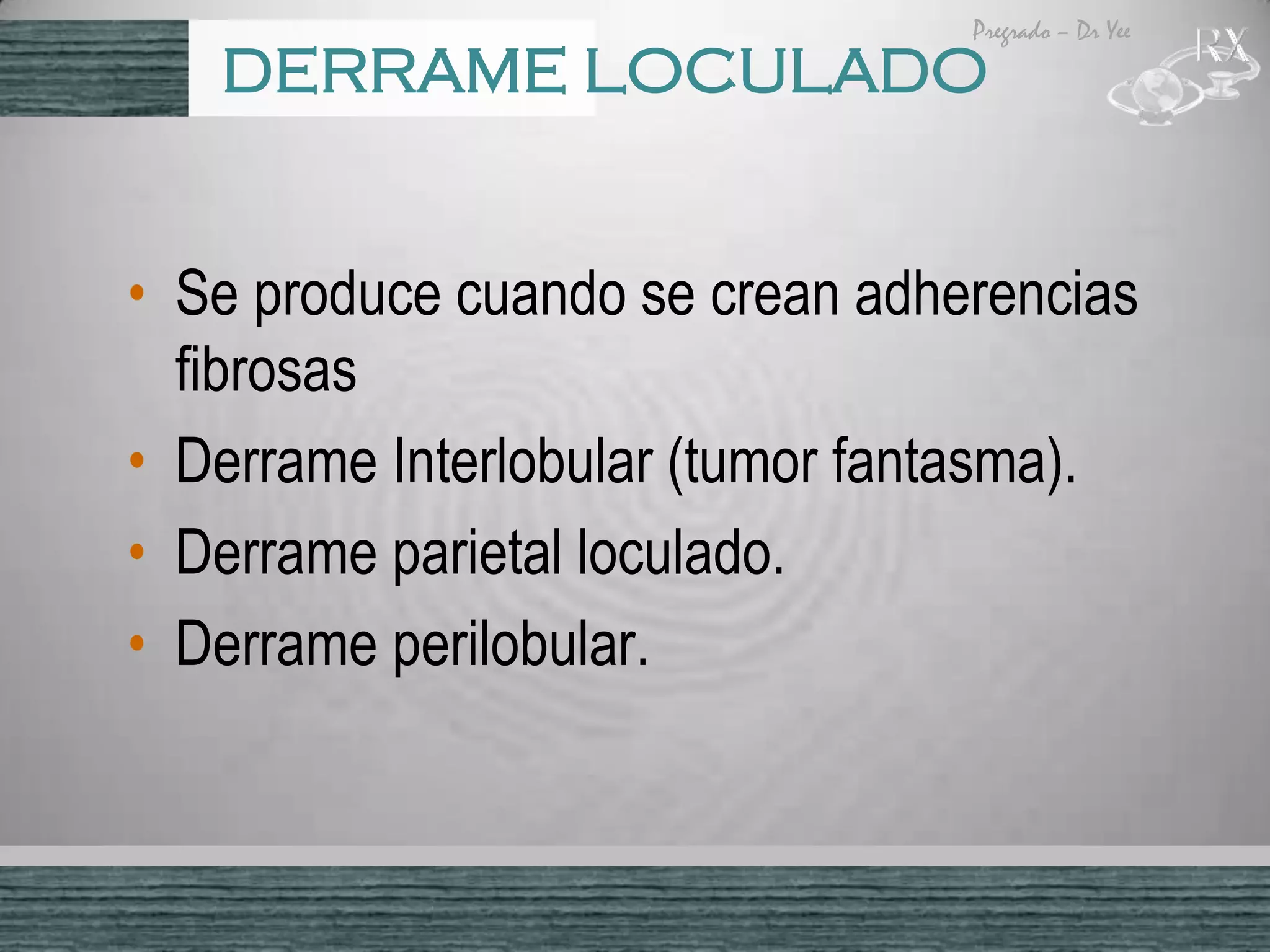 Pregrado – Dr Yee

RX

DERRAME LOCULADO

• Se produce cuando se crean adherencias fibrosas
• Derrame Interlobular (tumor fantasma).
• Derrame parietal loculado.
• Derrame perilobular.